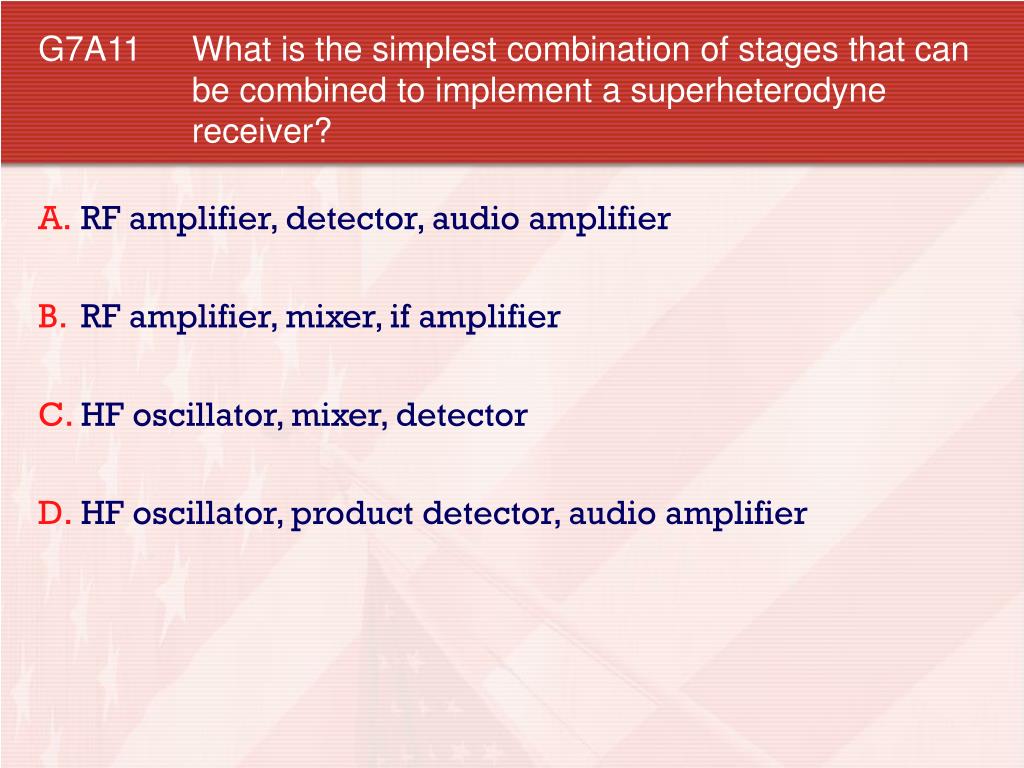 G7A11 What is the simplest combination of stages that can be combined to implement a superheterodyne receiver?

A. RF amplifier, detector, audio amplifier

B. RF amplifier, mixer, if amplifier

C. HF oscillator, mixer, detector

D. HF oscillator, product detector, audio amplifier